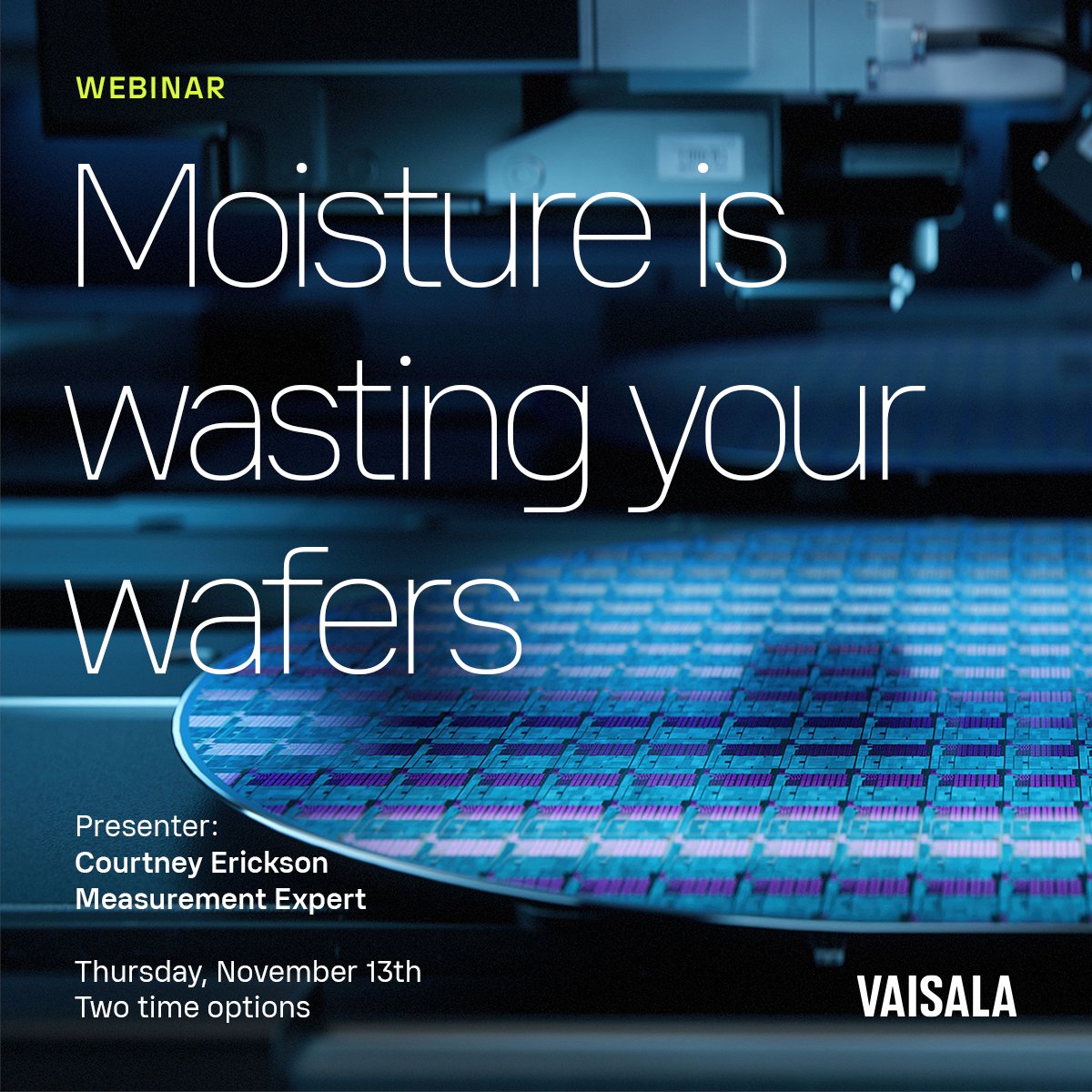 WEBINAR

Moisture is wasting your wafers

Presenter:
Courtney Erickson
Measurement Expert

Thursday, November 13th
Two time options

VAISALA